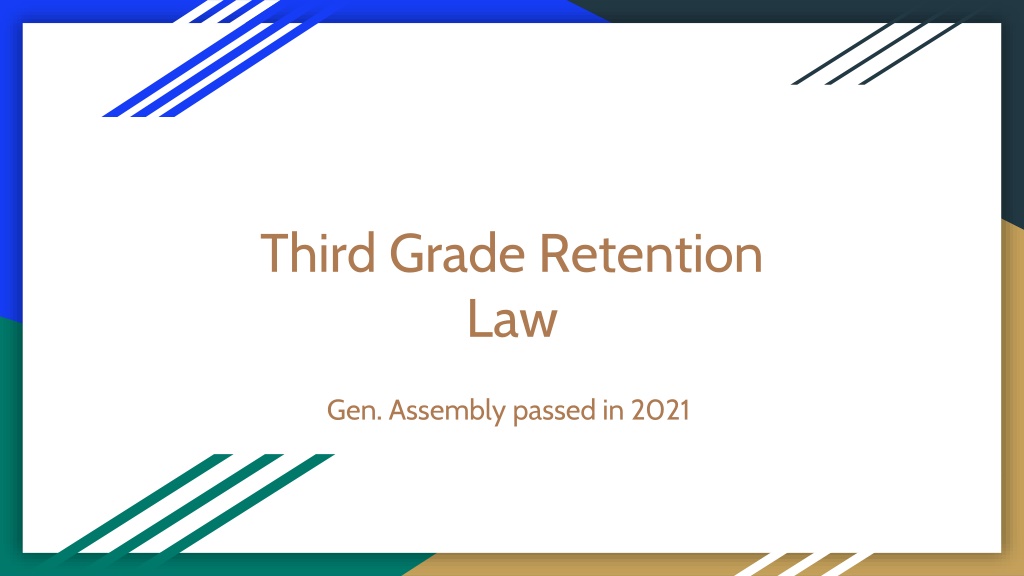 Third Grade Retention Law

Gen. Assembly passed in 2021